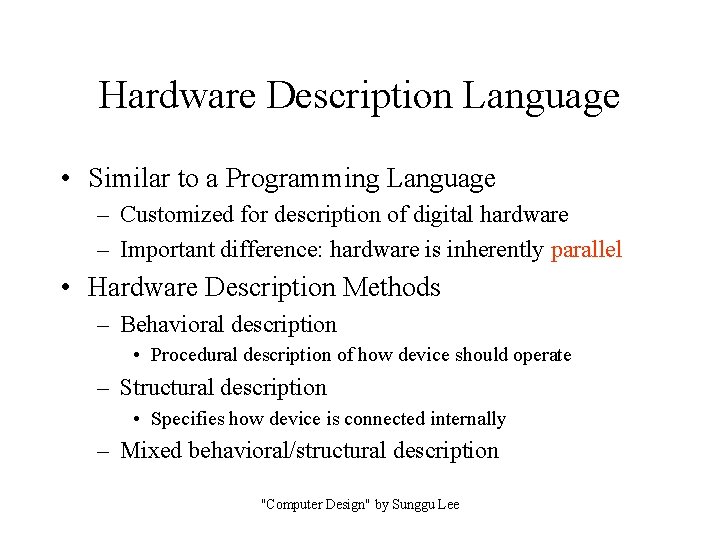 Hardware Description Language

• Similar to a Programming Language
– Customized for description of digital hardware
– Important difference: hardware is inherently parallel

• Hardware Description Methods
– Behavioral description
• Procedural description of how device should operate
– Structural description
• Specifies how device is connected internally
– Mixed behavioral/structural description

"Computer Design" by Sunggu Lee